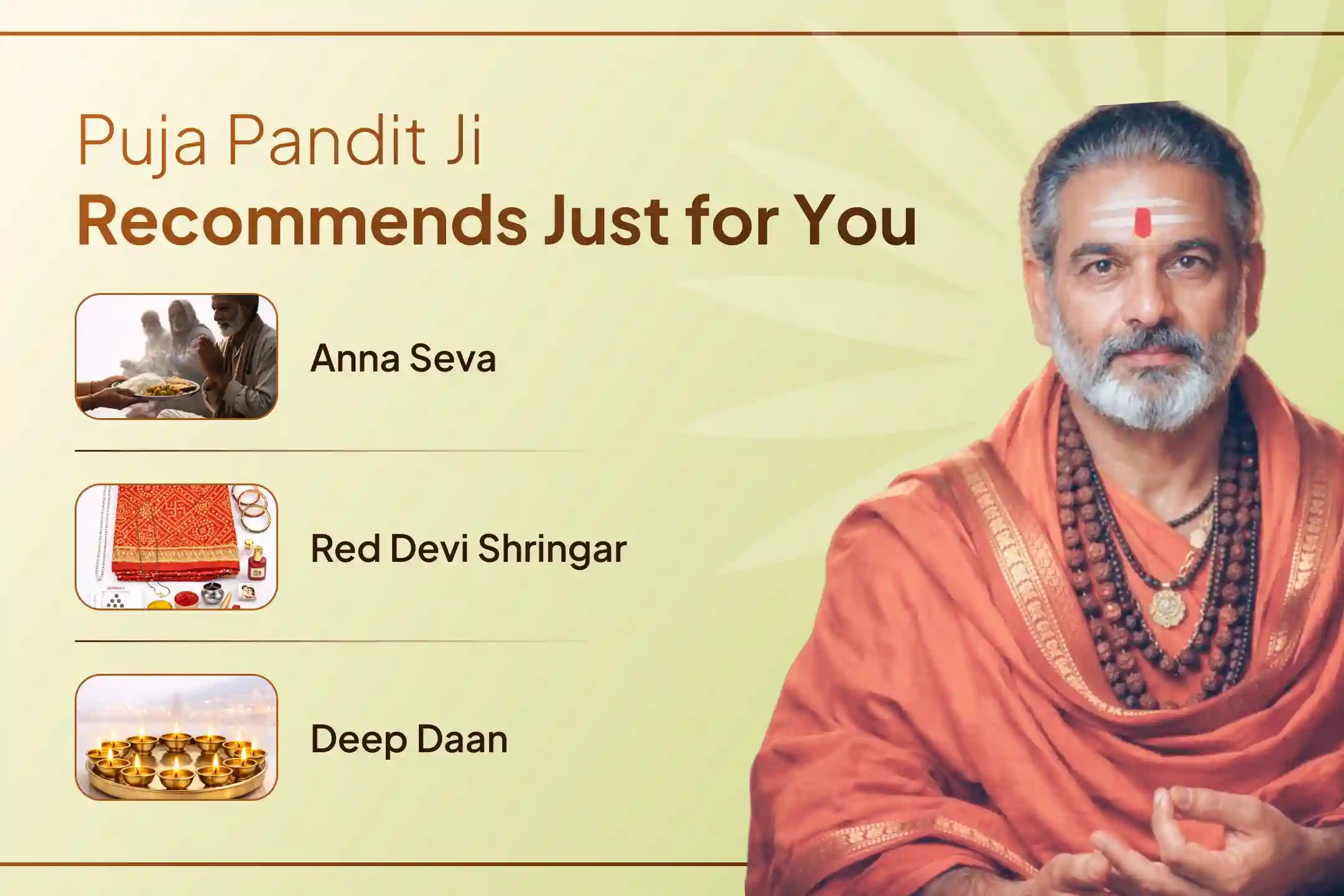 Puja Pandit Ji
Recommends Just for You

Anna Seva

Red Devi Shringar

Deep Daan